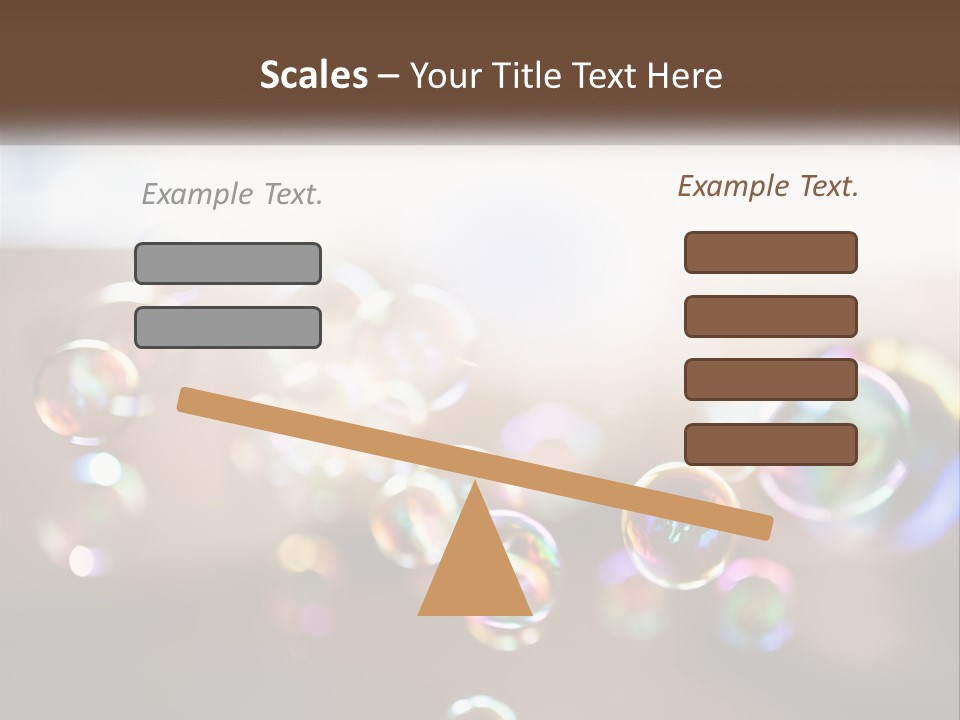 Scales – Your Title Text Here

Example Text.

Example Text.